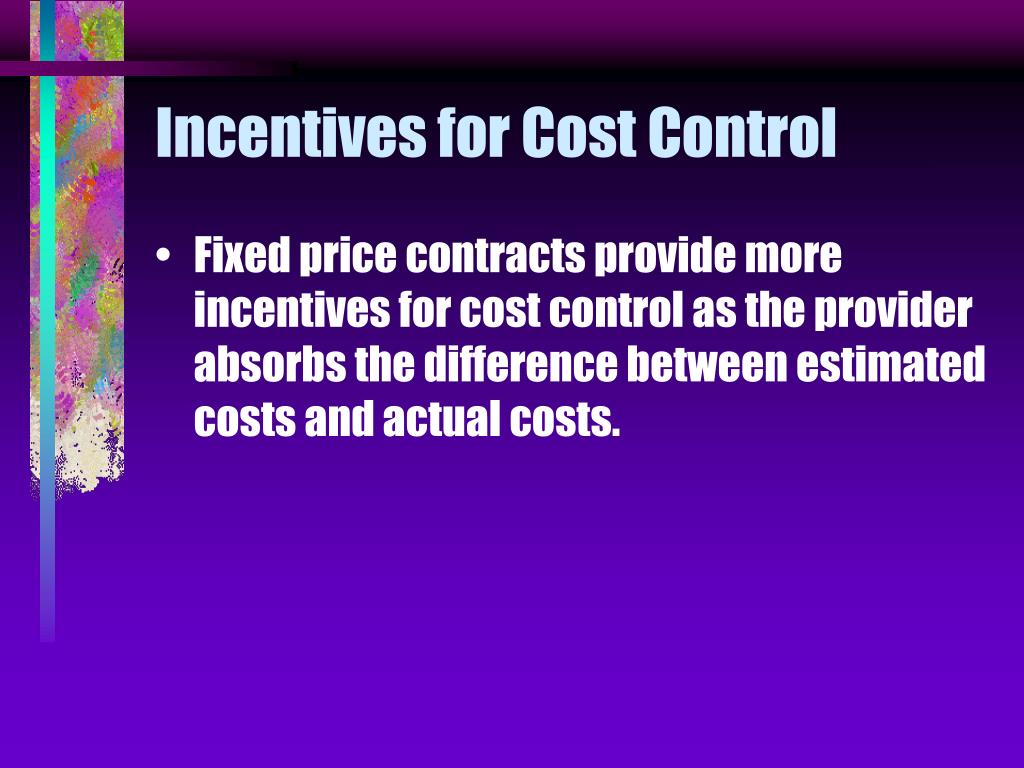 Incentives for Cost Control

• Fixed price contracts provide more incentives for cost control as the provider absorbs the difference between estimated costs and actual costs.